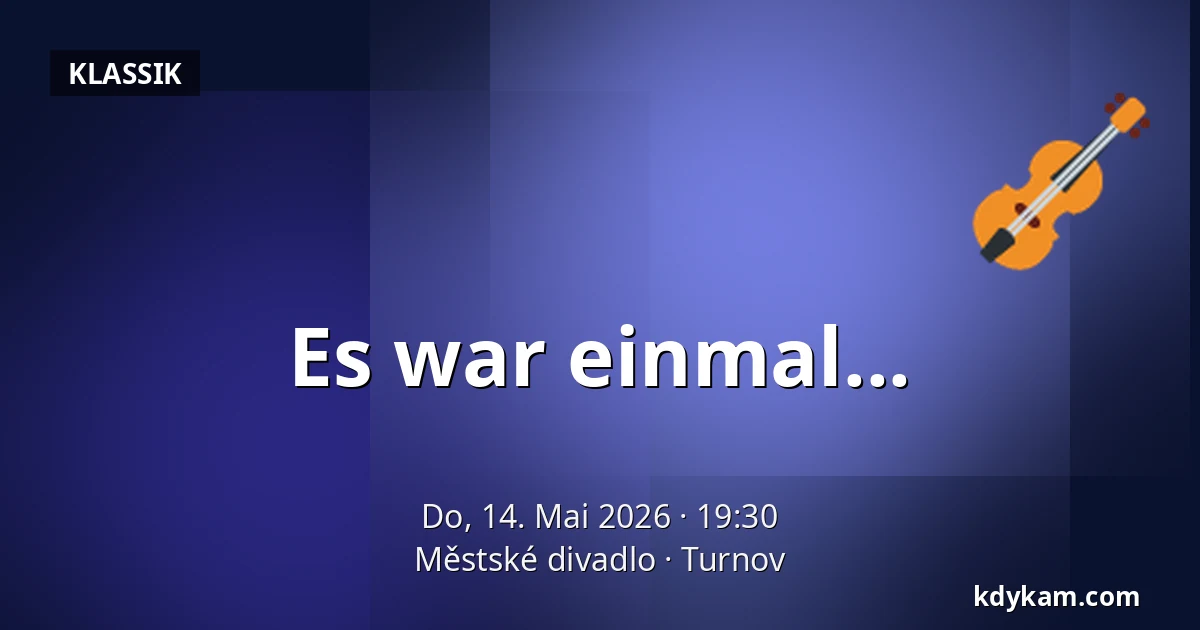 KLASSIK

Es war einmal...

Do, 14. Mai 2026 · 19:30
Městské divadlo · Turnov

kdykam.com